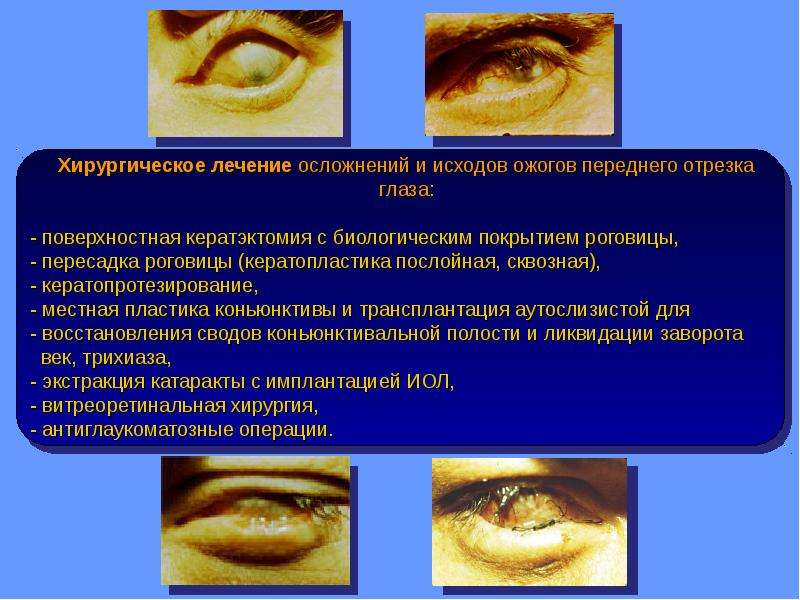 Хирургическое лечение осложнений и исходов ожогов переднего отрезка глаза:

- поверхностная кератэктомия с биологическим покрытием роговицы,
- пересадка роговицы (кератопластика послойная, сквозная),
- кератопротезирование,
- местная пластика коньюнктивы и трансплантация аутослизистой для
- восстановления сводов коньюнктивальной полости и ликвидации заворота век, трихиаза,
- экстракция катаракты с имплантацией ИОЛ,
- витреоретинальная хирургия,
- антиглаукоматозные операции.